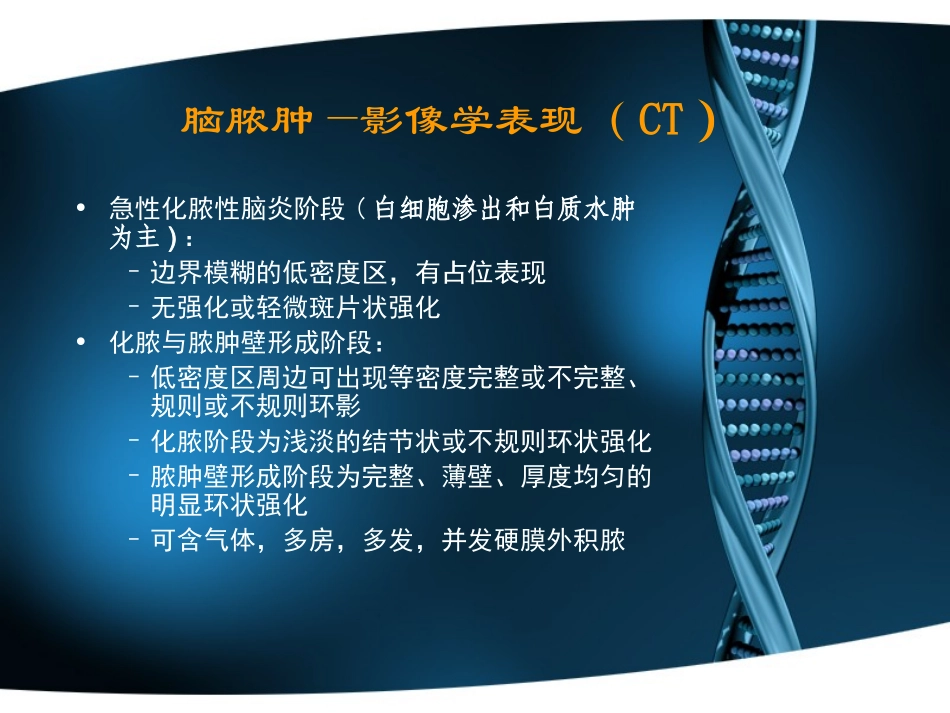 脑脓肿 —影像学表现 （CT）

• 急性化脓性脑炎阶段（白细胞渗出和白质水肿为主）：
  – 边界模糊的低密度区，有占位表现
  – 无强化或轻微斑片状强化
• 化脓与脓肿壁形成阶段：
  – 低密度区周边可出现等密度完整或不完整、规则或不规则环影
  – 化脓阶段为浅淡的结节状或不规则环状强化
  – 脓肿壁形成阶段为完整、薄壁、厚度均匀的明显环状强化
  – 可含气体，多房，多发，并发硬膜外积脓